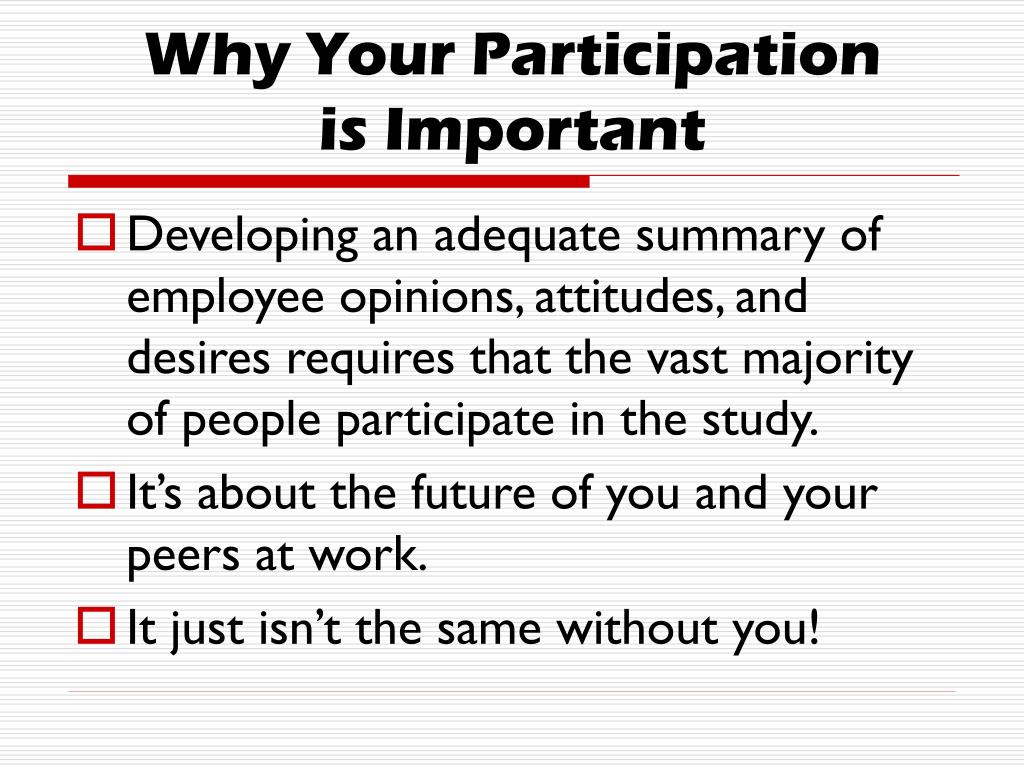 Why Your Participation is Important

Developing an adequate summary of employee opinions, attitudes, and desires requires that the vast majority of people participate in the study.

It’s about the future of you and your peers at work.

It just isn’t the same without you!